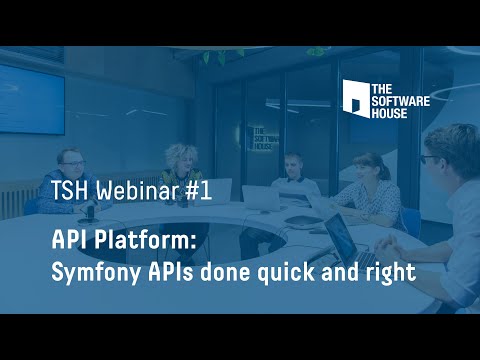 THE SOFTWARE HOUSE

THE SOFTWARE HOUSE

TSH Webinar #1

API Platform:
Symfony APIs done quick and right